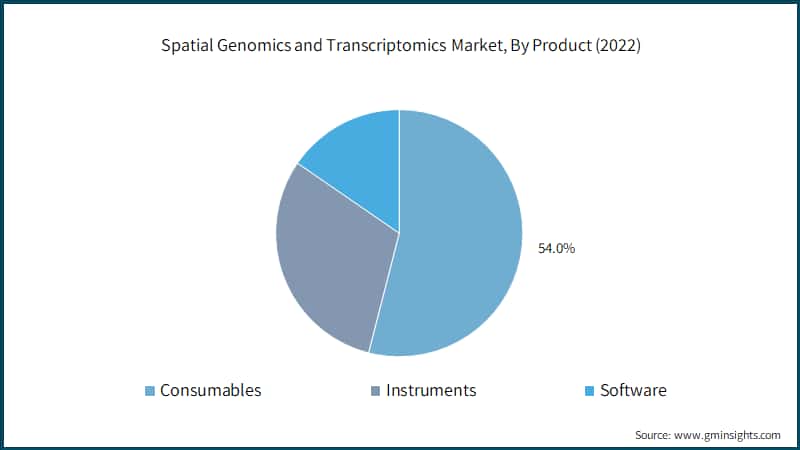 Spatial Genomics and Transcriptomics Market, By Product (2022)

54.0%

Consumables Instruments Software

Source: www.gminsights.com